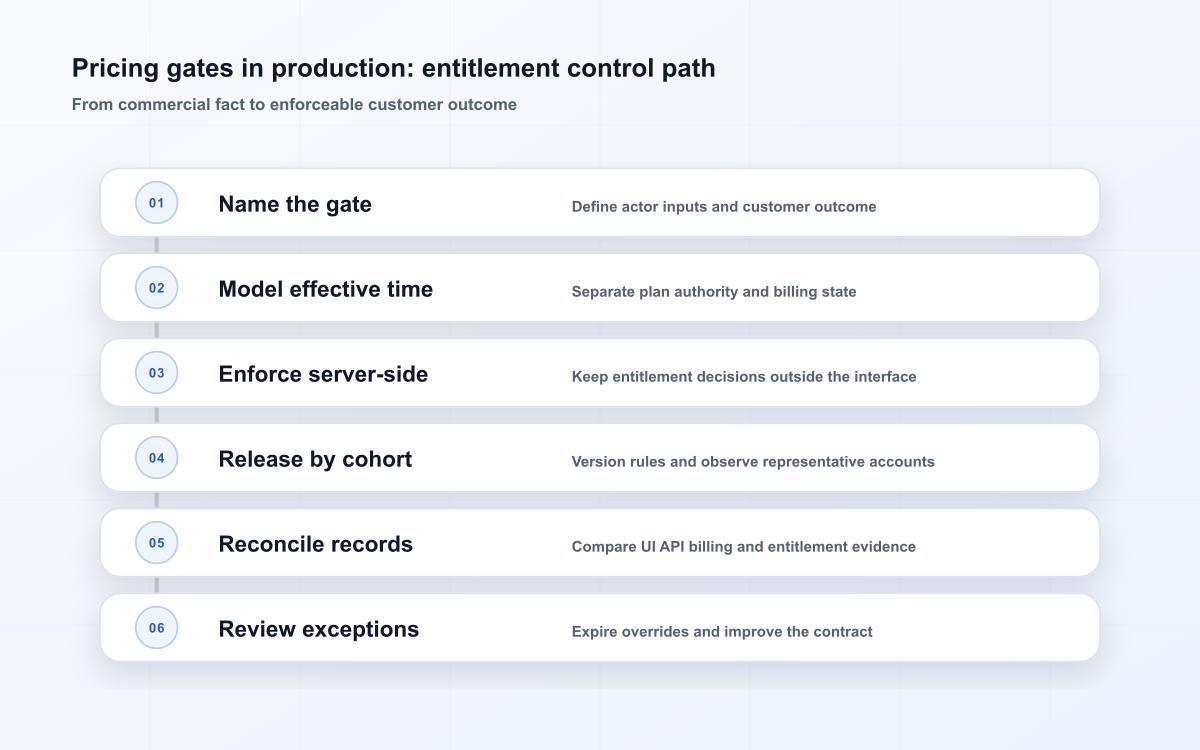 Pricing gates in production: entitlement control path
From commercial fact to enforceable customer outcome

01 Name the gate
Define actor inputs and customer outcome

02 Model effective time
Separate plan authority and billing state

03 Enforce server-side
Keep entitlement decisions outside the interface

04 Release by cohort
Version rules and observe representative accounts

05 Reconcile records
Compare UI API billing and entitlement evidence

06 Review exceptions
Expire overrides and improve the contract